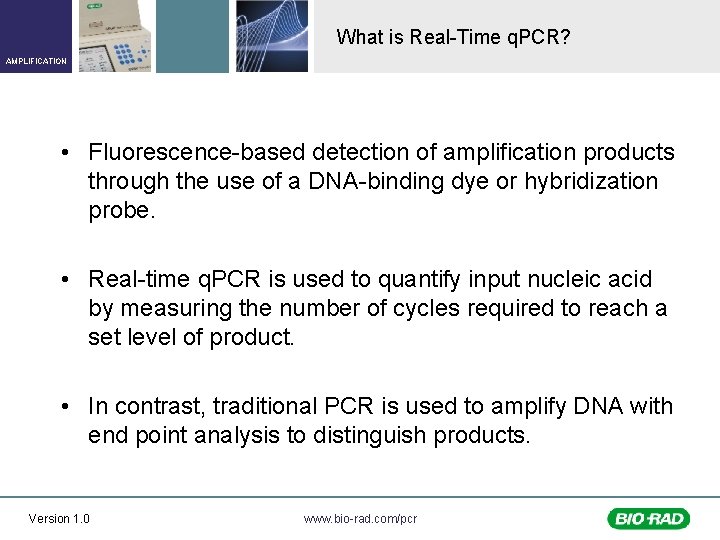 AMPLIFICATION

What is Real-Time qPCR?

• Fluorescence-based detection of amplification products through the use of a DNA-binding dye or hybridization probe.

• Real-time qPCR is used to quantify input nucleic acid by measuring the number of cycles required to reach a set level of product.

• In contrast, traditional PCR is used to amplify DNA with end point analysis to distinguish products.

Version 1.0

www.bio-rad.com/pcr

BIO-RAD